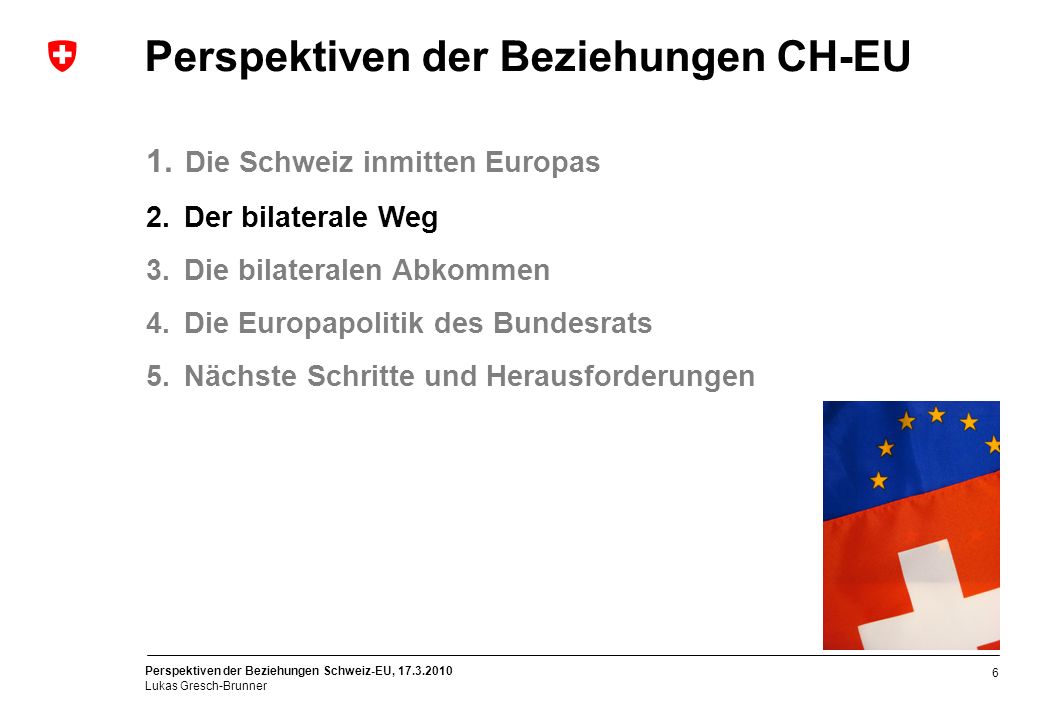 Perspektiven der Beziehungen CH-EU

1. Die Schweiz inmitten Europas
2. Der bilaterale Weg
3. Die bilateralen Abkommen
4. Die Europapolitik des Bundesrats
5. Nächste Schritte und Herausforderungen

Perspektiven der Beziehungen Schweiz-EU, 17.3.2010
Lukas Gresch-Brunner

6